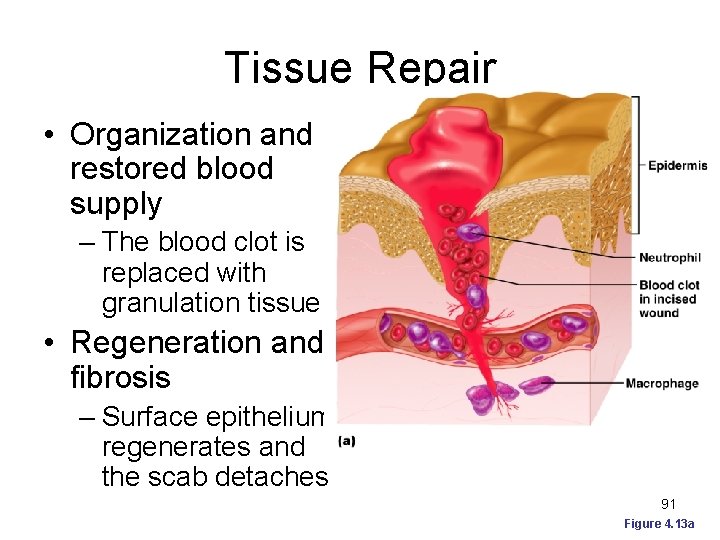 Tissue Repair

• Organization and restored blood supply
  – The blood clot is replaced with granulation tissue
• Regeneration and fibrosis
  – Surface epithelium regenerates and the scab detaches

Epidermis
Neutrophil
Blood clot in incised wound
Macrophage
(a)

91
Figure 4.13a